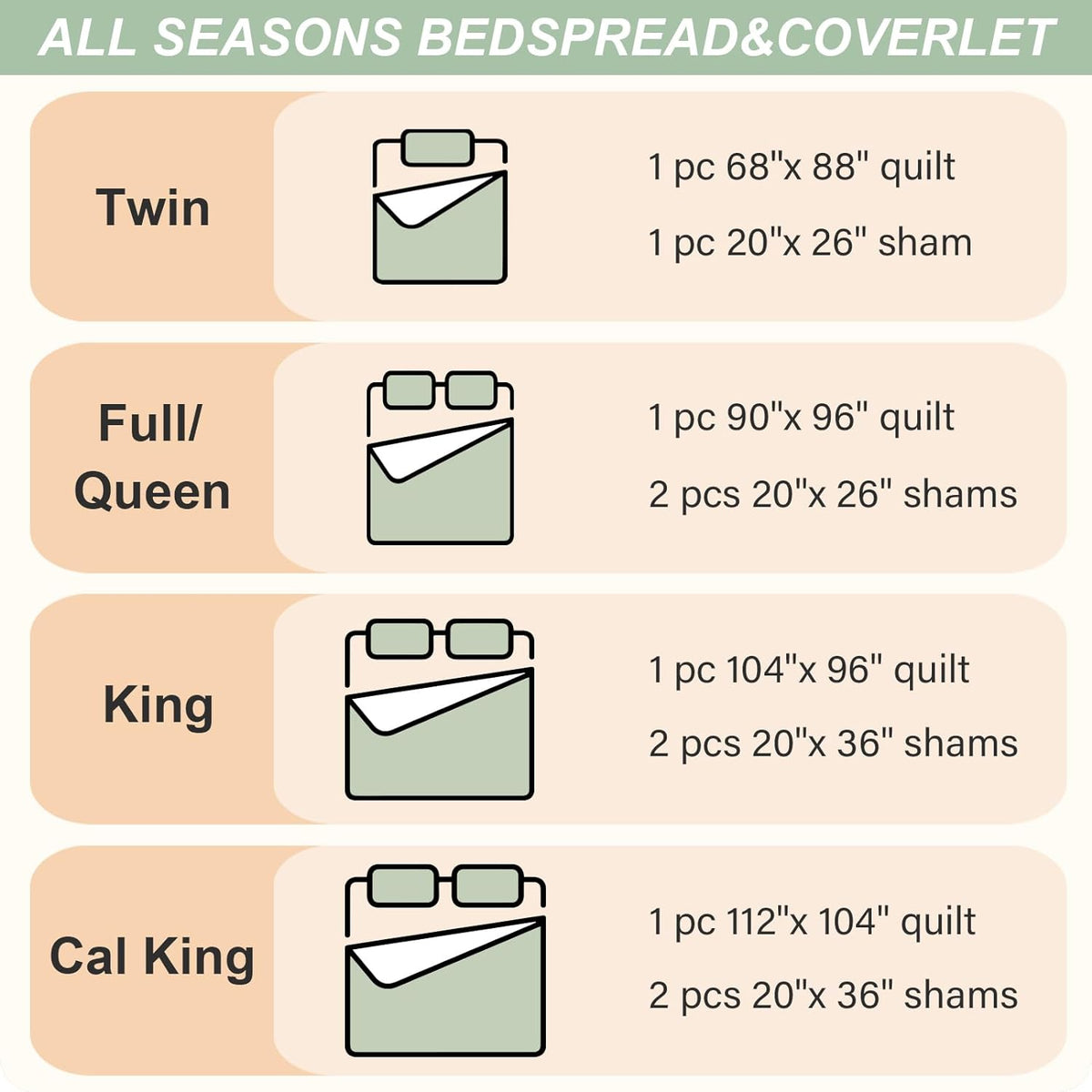 ALL SEASONS BEDSPREAD&COVERLET

Twin

1 pc 68"x 88" quilt

1 pc 20"x 26" sham

Full/ Queen

1 pc 90"x 96" quilt

2 pcs 20"x 26" shams

King

1 pc 104"x 96" quilt

2 pcs 20"x 36" shams

Cal King

1 pc 112"x 104" quilt

2 pcs 20"x 36" shams